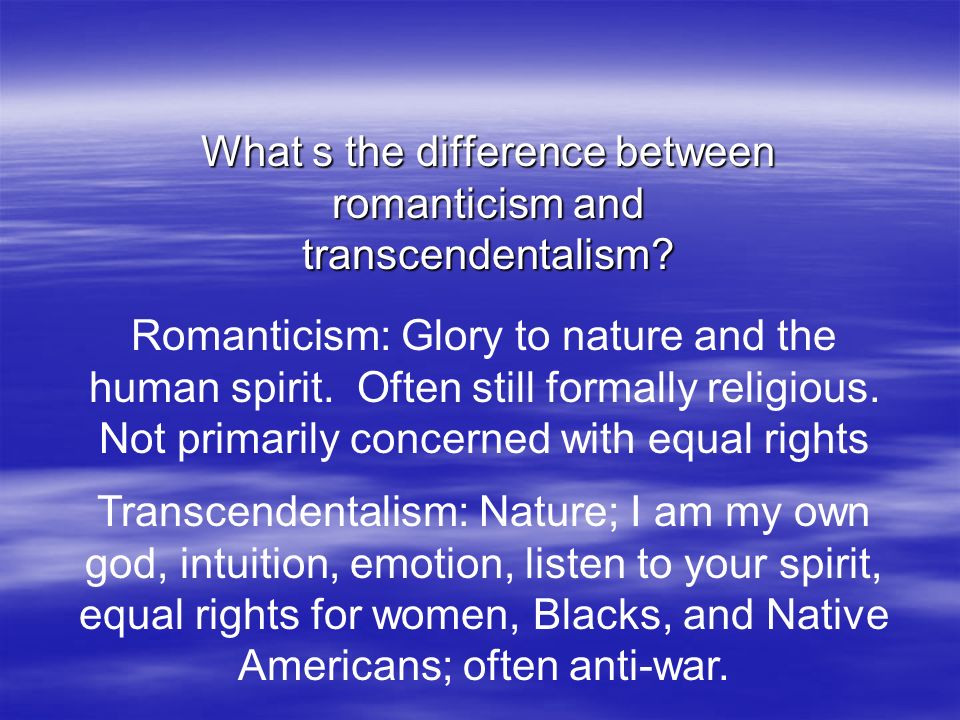 What s the difference between romanticism and transcendentalism?

Romanticism: Glory to nature and the human spirit.  Often still formally religious. Not primarily concerned with equal rights

Transcendentalism: Nature; I am my own god, intuition, emotion, listen to your spirit, equal rights for women, Blacks, and Native Americans; often anti-war.